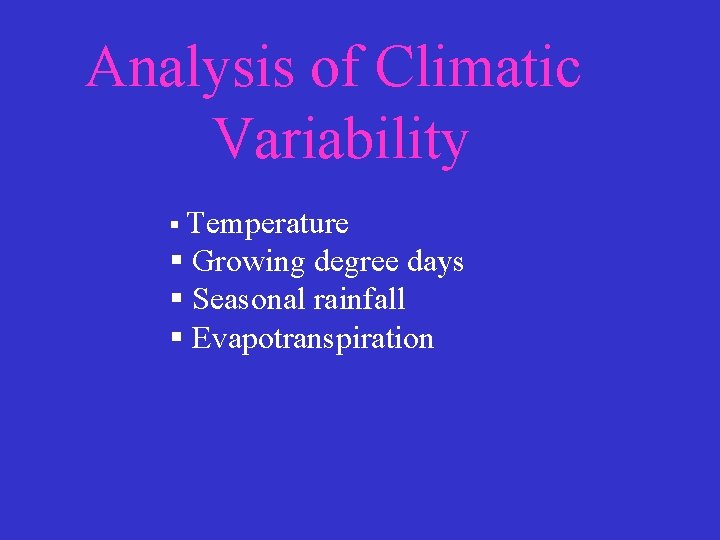 Analysis of Climatic Variability

▪ Temperature
▪ Growing degree days
▪ Seasonal rainfall
▪ Evapotranspiration